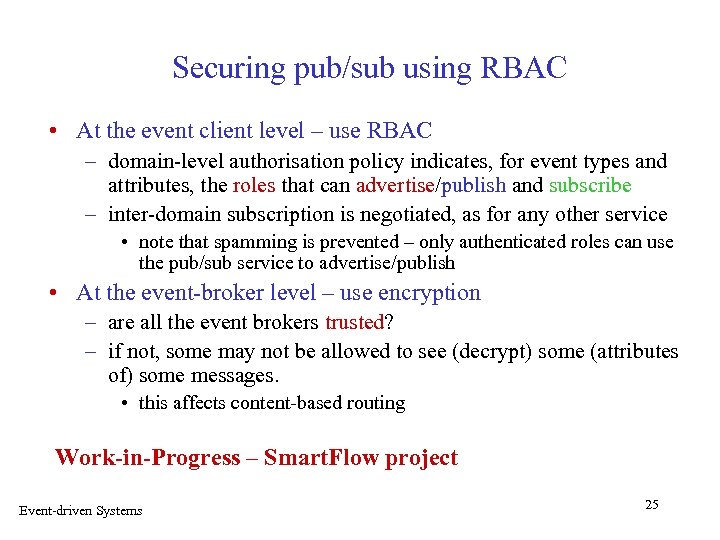 Securing pub/sub using RBAC

• At the event client level – use RBAC
– domain-level authorisation policy indicates, for event types and attributes, the roles that can advertise/publish and subscribe
– inter-domain subscription is negotiated, as for any other service
• note that spamming is prevented – only authenticated roles can use the pub/sub service to advertise/publish

• At the event-broker level – use encryption
– are all the event brokers trusted?
– if not, some may not be allowed to see (decrypt) some (attributes of) some messages.
• this affects content-based routing

Work-in-Progress – SmartFlow project

Event-driven Systems

25